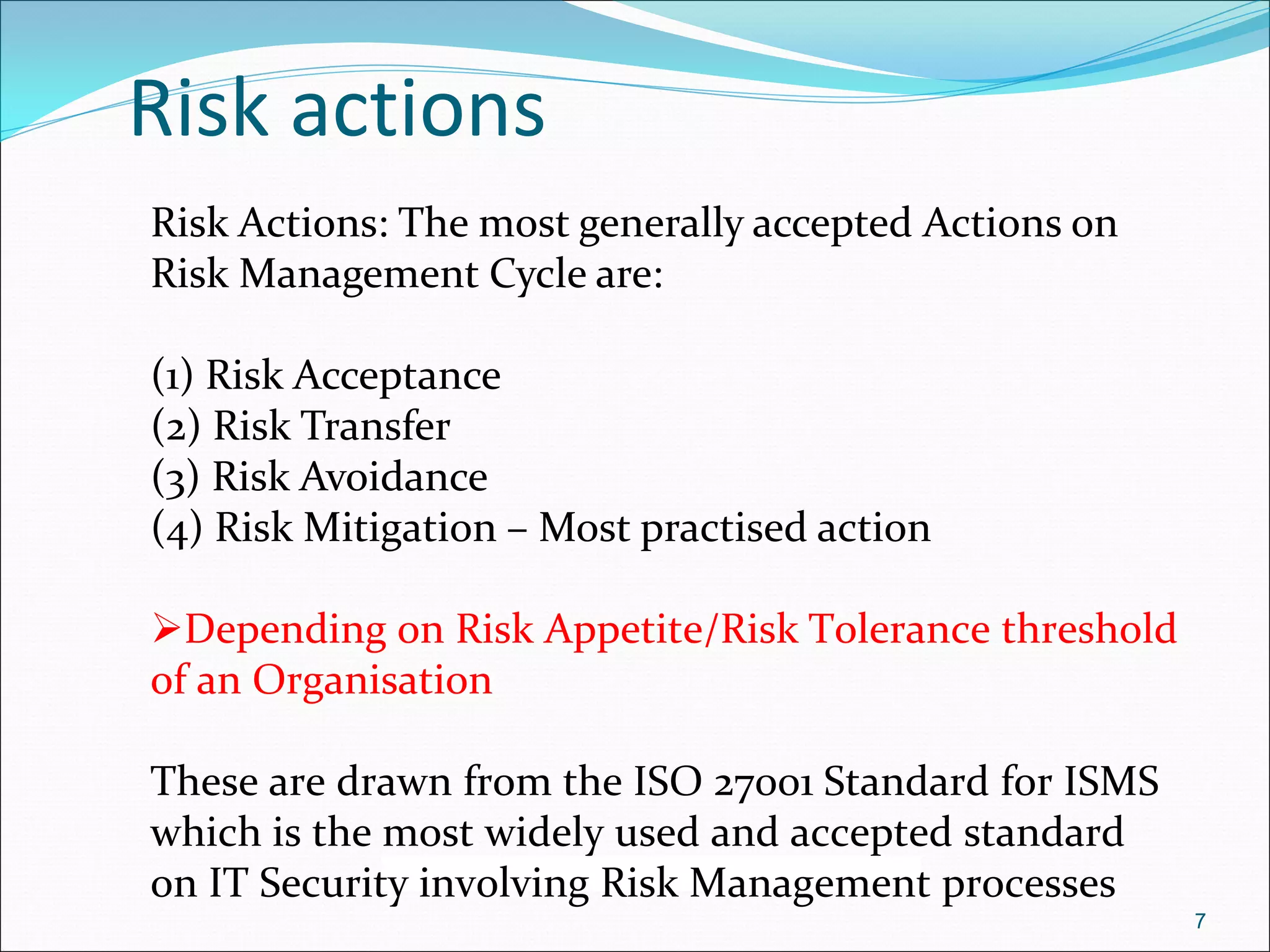 Risk actions

Risk Actions: The most generally accepted Actions on Risk Management Cycle are:

(1) Risk Acceptance
(2) Risk Transfer
(3) Risk Avoidance
(4) Risk Mitigation – Most practised action

➢Depending on Risk Appetite/Risk Tolerance threshold of an Organisation

These are drawn from the ISO 27001 Standard for ISMS which is the most widely used and accepted standard on IT Security involving Risk Management processes

7